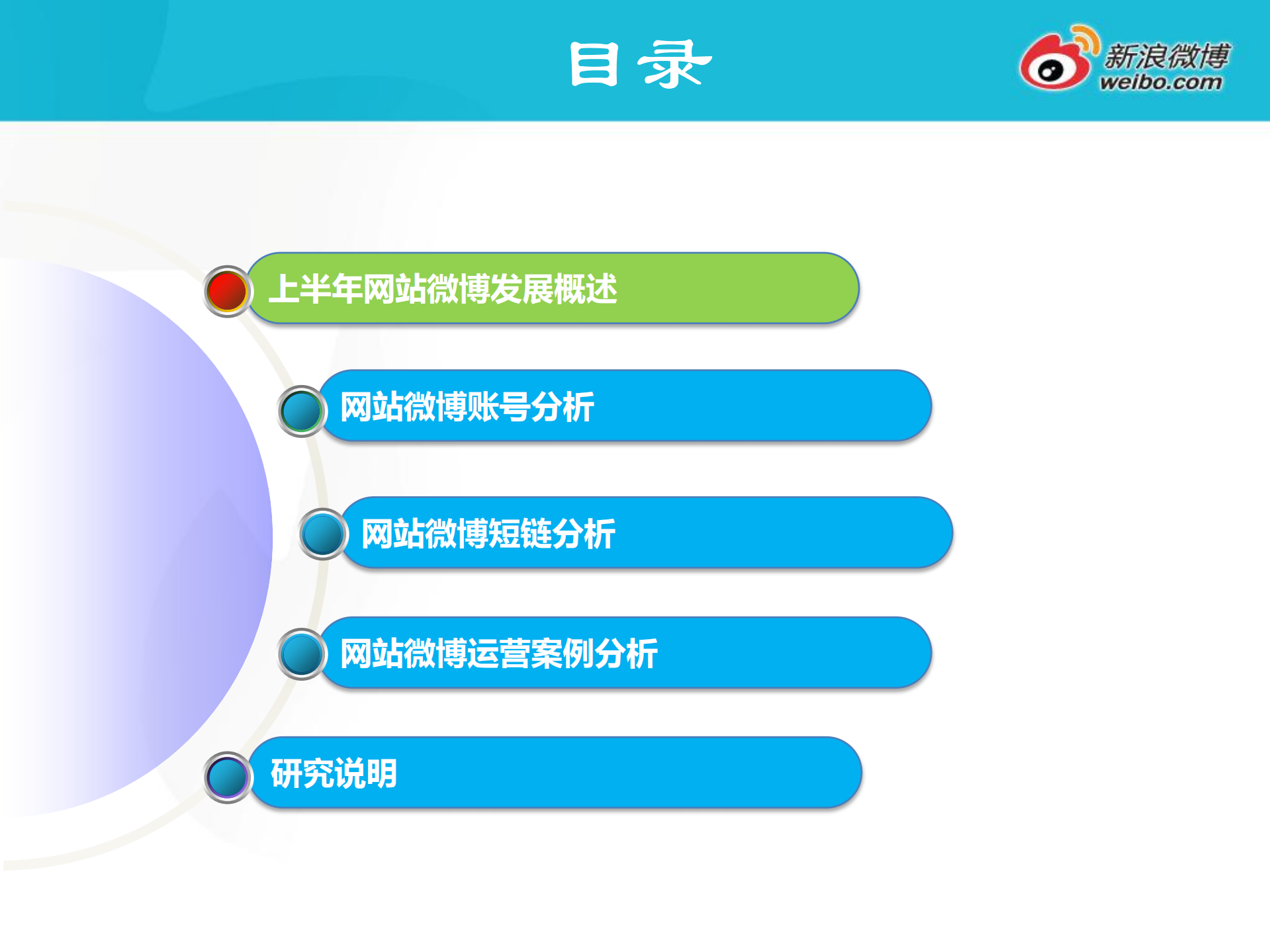 目录

新浪微博
weibo.com

上半年网站微博发展概述

网站微博账号分析

网站微博短链分析

网站微博运营案例分析

研究说明